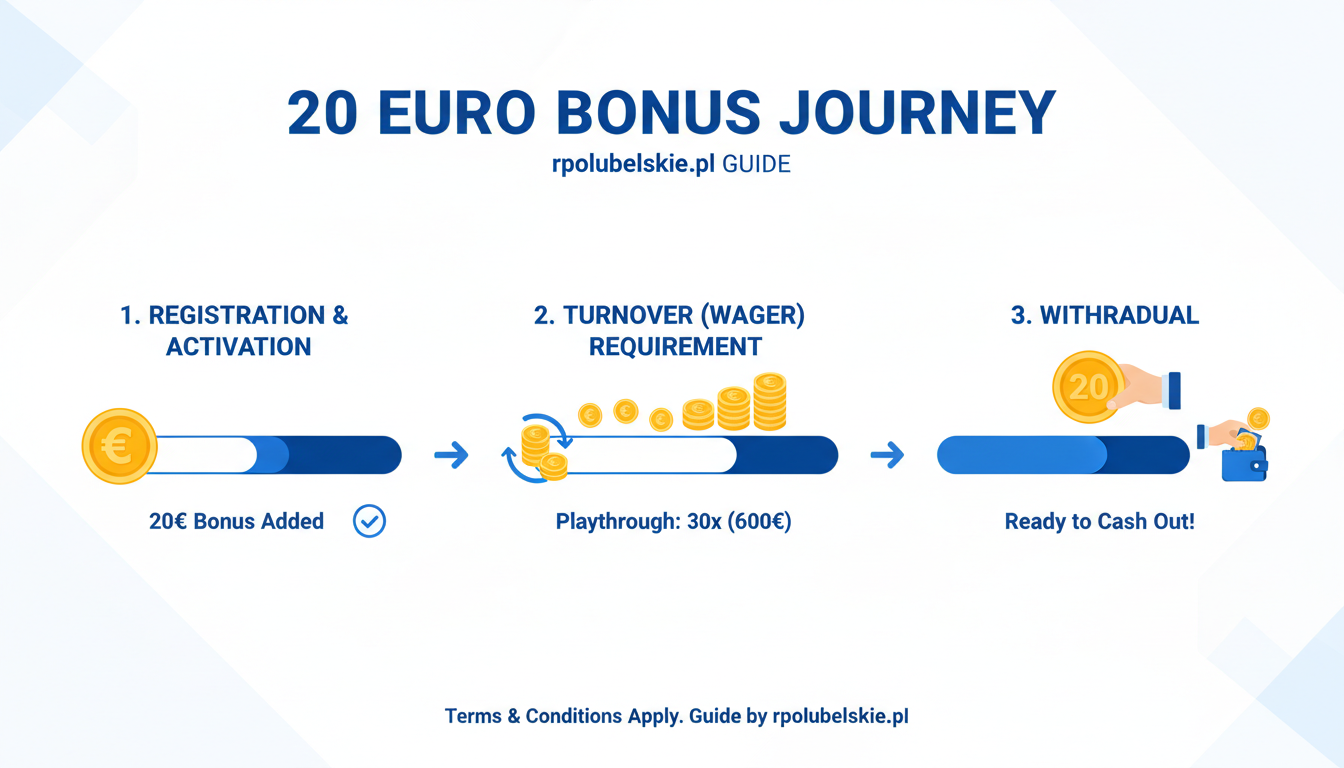 20 EURO BONUS JOURNEY

rpolubelskie.pl GUIDE

1. REGISTRATION & ACTIVATION

€

20€ Bonus Added

2. TURNOVER (WAGER) REQUIREMENT

Playthrough: 30x (600€)

3. WITHRADUAL

20

Ready to Cash Out!

Terms & Conditions Apply. Guide by rpolubelskie.pl